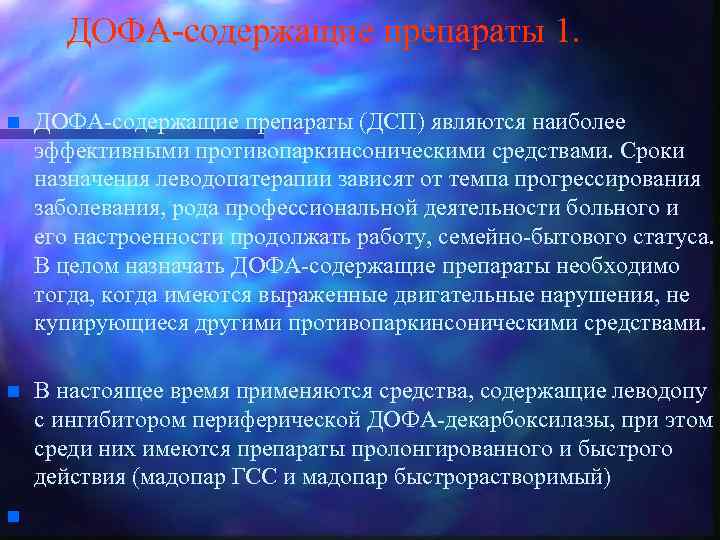 ДОФА-содержащие препараты 1.

ДОФА-содержащие препараты (ДСП) являются наиболее эффективными противопаркинсоническими средствами. Сроки назначения леводопатерапии зависят от темпа прогрессирования заболевания, рода профессиональной деятельности больного и его настроенности продолжать работу, семейно-бытового статуса. В целом назначать ДОФА-содержащие препараты необходимо тогда, когда имеются выраженные двигательные нарушения, не купирующиеся другими противопаркинсоническими средствами.

В настоящее время применяются средства, содержащие леводопу с ингибитором периферической ДОФА-декарбоксилазы, при этом среди них имеются препараты пролонгированного и быстрого действия (мадопар ГСС и мадопар быстрорастворимый)